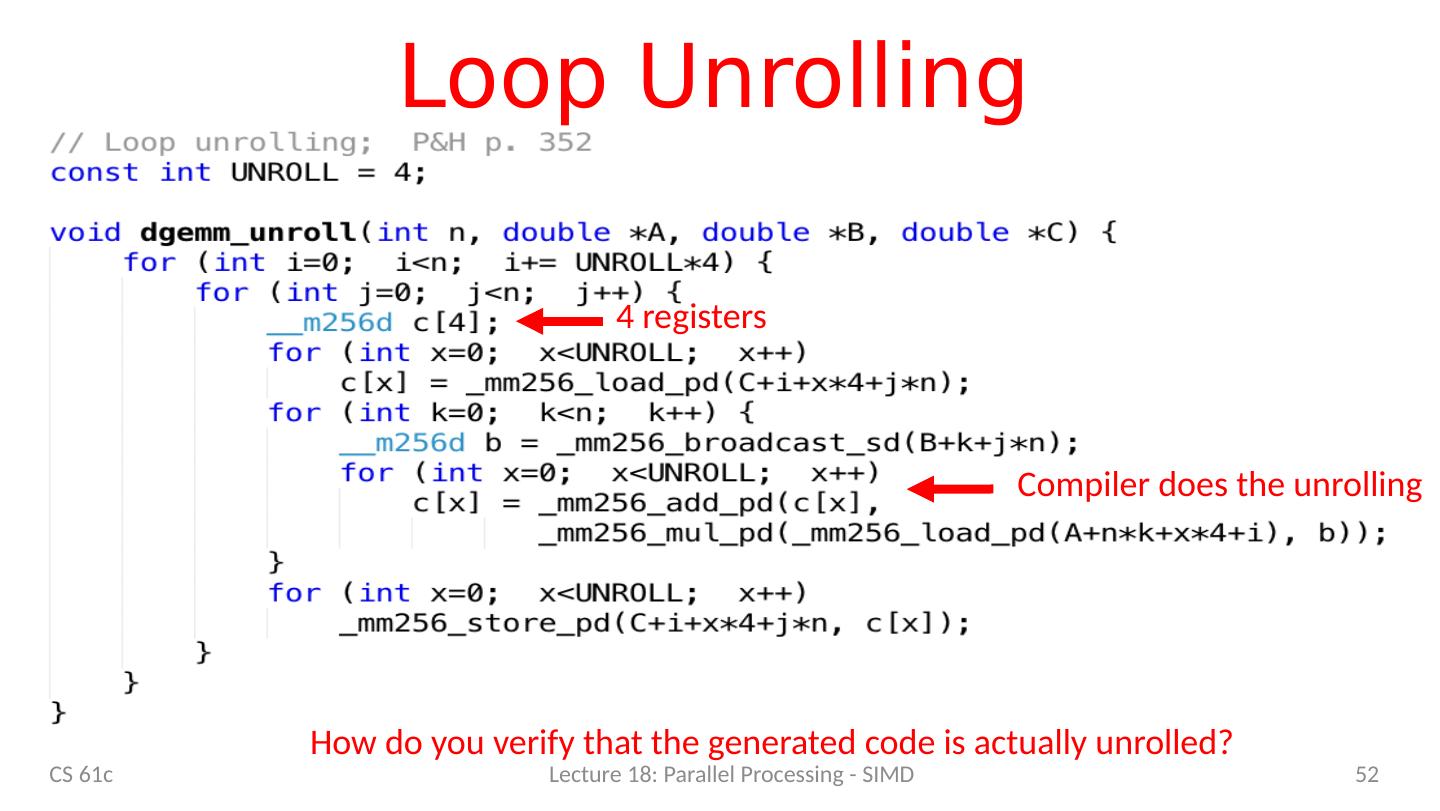 Loop Unrolling

// Loop unrolling;  P&H p. 352
const int UNROLL = 4;

void dgemm_unroll(int n, double *A, double *B, double *C) {
    for (int i=0;  i<n;  i+= UNROLL*4) {
        for (int j=0;  j<n;  j++) {
            __m256d c[4];
            for (int x=0;  x<UNROLL;  x++)
                c[x] = _mm256_load_pd(C+i+x*4+j*n);
            for (int k=0;  k<n;  k++) {
                __m256d b = _mm256_broadcast_sd(B+k+j*n);
                for (int x=0;  x<UNROLL;  x++)
                    c[x] = _mm256_add_pd(c[x],
                           _mm256_mul_pd(_mm256_load_pd(A+n*k+x*4+i), b));
            }
            for (int x=0;  x<UNROLL;  x++)
                _mm256_store_pd(C+i+x*4+j*n, c[x]);
        }
    }
}

4 registers

Compiler does the unrolling

How do you verify that the generated code is actually unrolled?

CS 61c

Lecture 18: Parallel Processing - SIMD

52